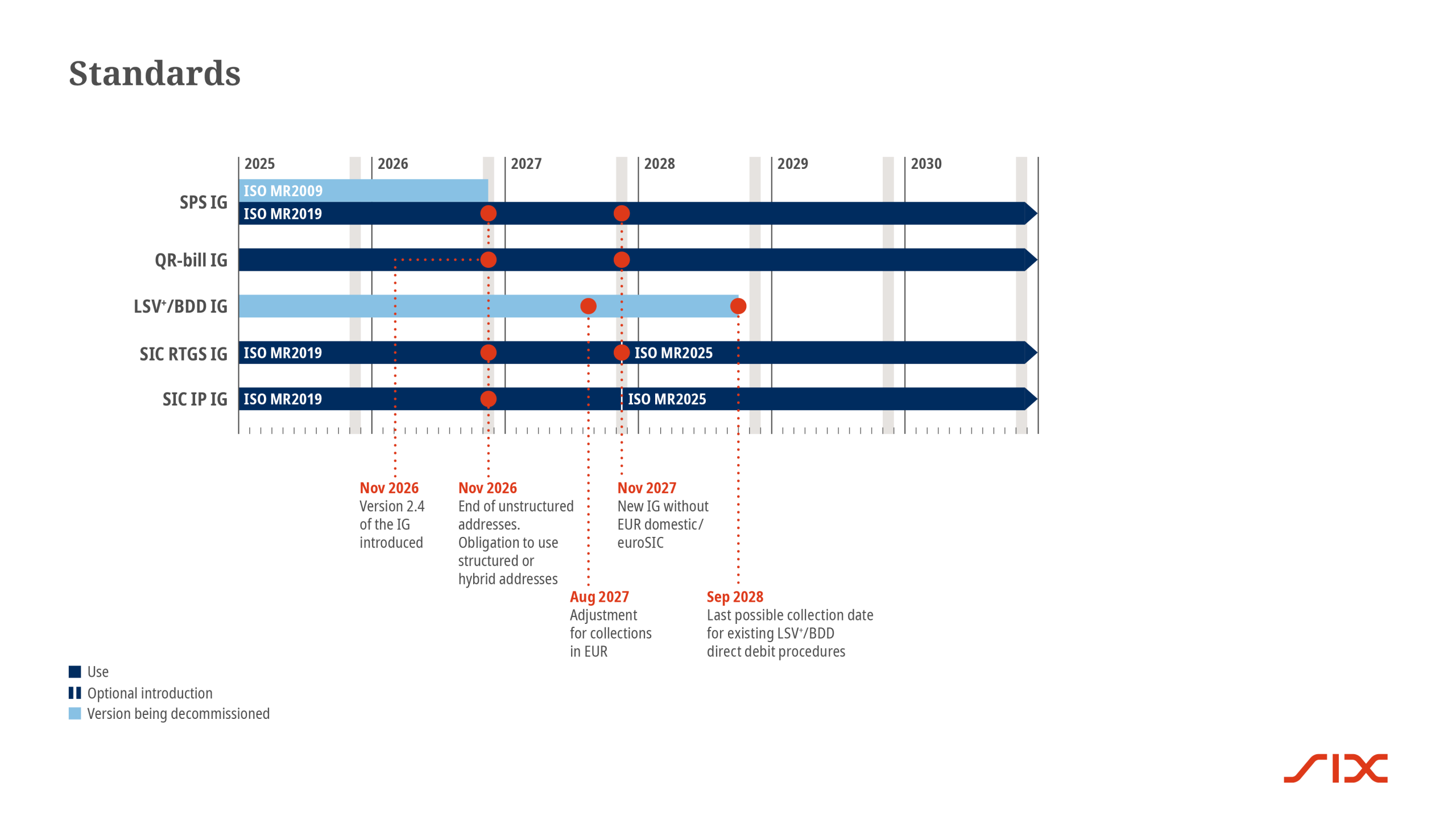 Standards

2025 2026 2027 2028 2029 2030

SPS IG
ISO MR2009
ISO MR2019

QR-bill IG

LSV⁺/BDD IG

SIC RTGS IG
ISO MR2019
ISO MR2025

SIC IP IG
ISO MR2019
ISO MR2025

Nov 2026
Version 2.4 of the IG introduced

Nov 2026
End of unstructured addresses. Obligation to use structured or hybrid addresses

Nov 2027
New IG without EUR domestic/ euroSIC

Aug 2027
Adjustment for collections in EUR

Sep 2028
Last possible collection date for existing LSV⁺/BDD direct debit procedures

Use
Optional introduction
Version being decommissioned

SIX